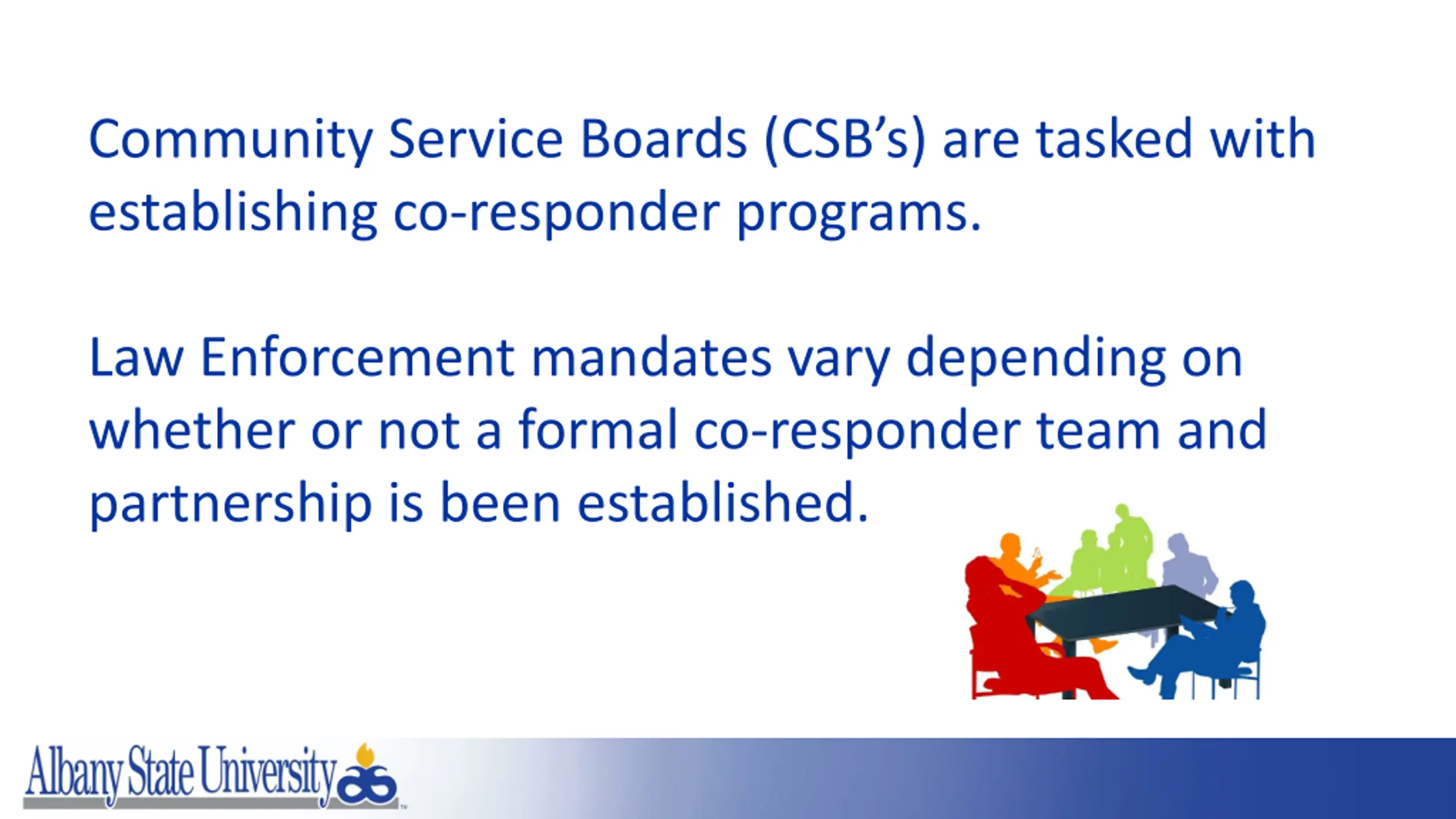 Community Service Boards (CSB's) are tasked with establishing co-responder programs.

Law Enforcement mandates vary depending on whether or not a formal co-responder team and partnership is been established.

Albany State University